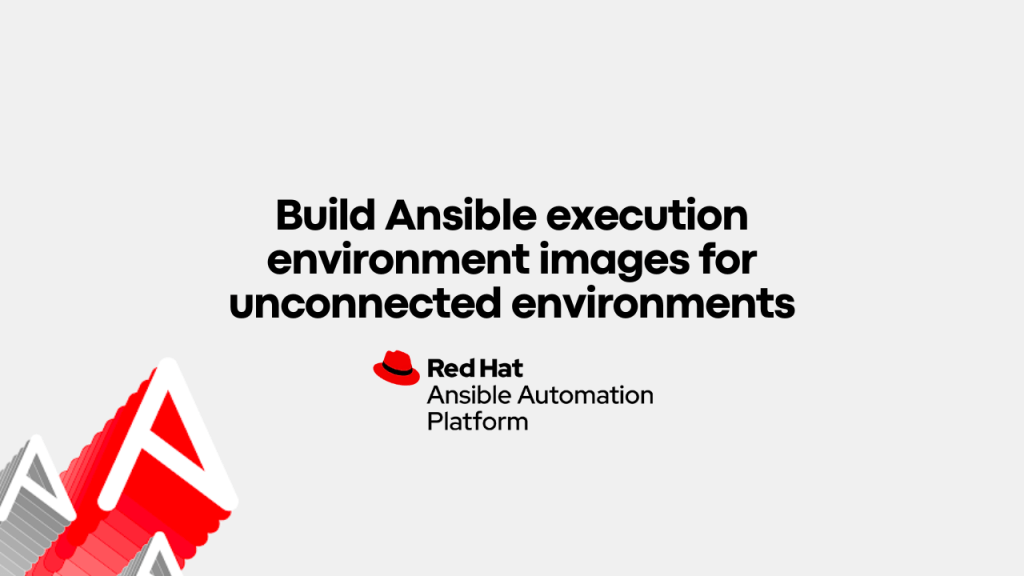 Build Ansible execution environment images for unconnected environments

Red Hat
Ansible Automation Platform